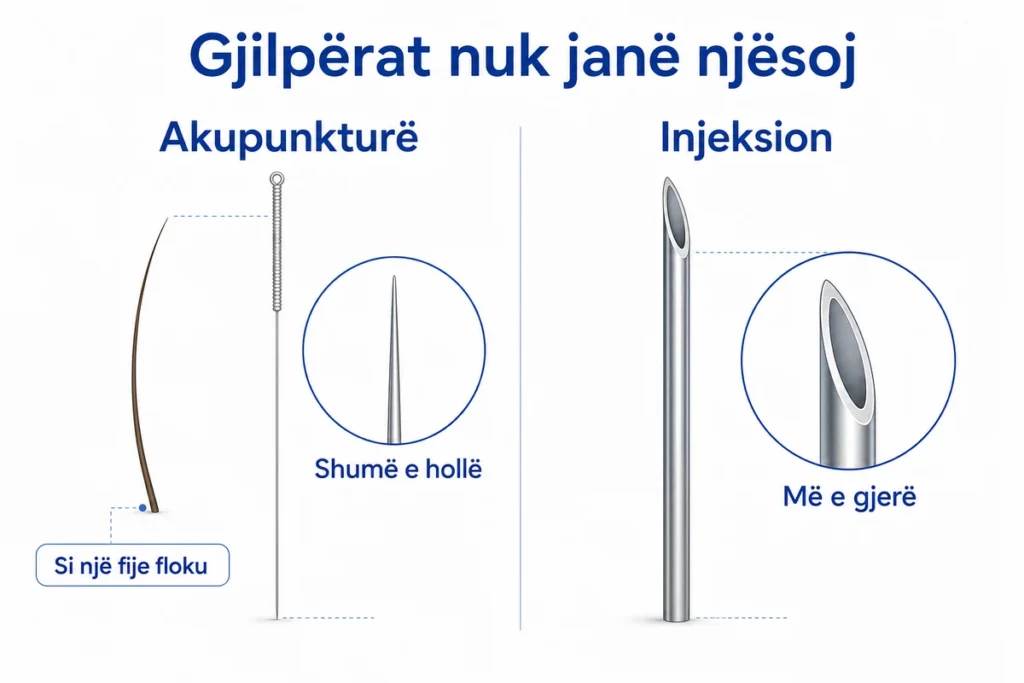 Gjilpërat nuk janë njësoj

Akupunkturë

Shumë e hollë

Si një fije floku

Injeksion

Më e gjerë